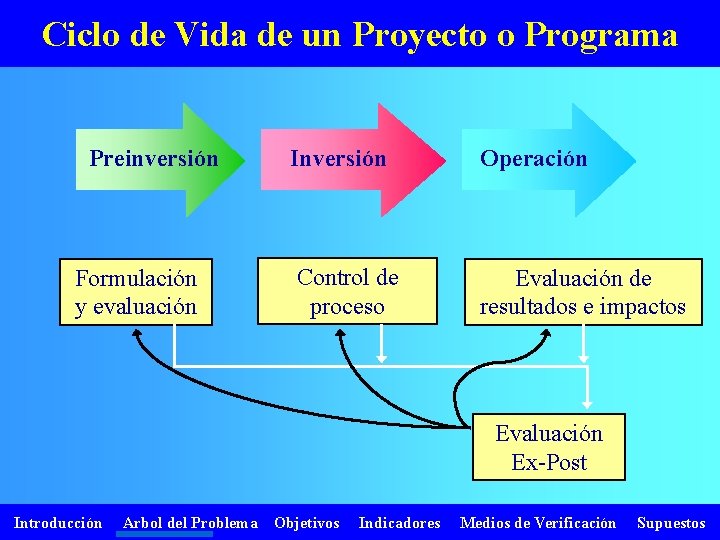 Ciclo de Vida de un Proyecto o Programa

Preinversión

Inversión

Operación

Formulación y evaluación

Control de proceso

Evaluación de resultados e impactos

Evaluación Ex-Post

Introducción Arbol del Problema Objetivos Indicadores Medios de Verificación Supuestos